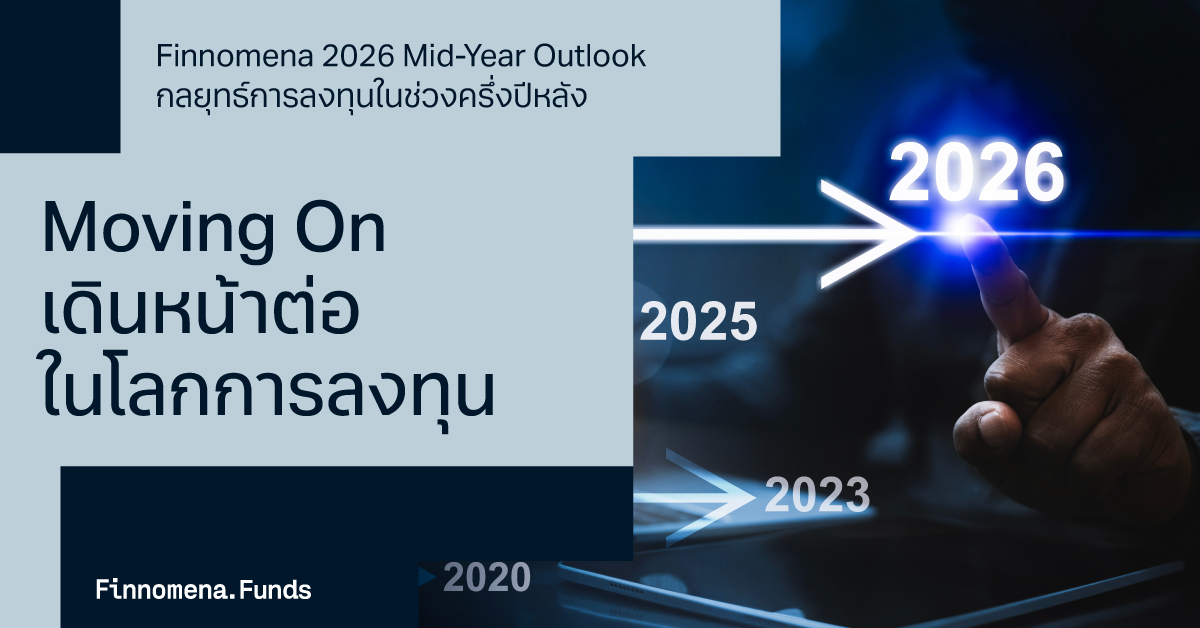 Finnomena 2026 Mid-Year Outlook
กลยุทธ์การลงทุนในช่วงครึ่งปีหลัง

Moving On
เดินหน้าต่อ
ในโลกการลงทุน

2026

2025

2023

2020

Finnomena.Funds